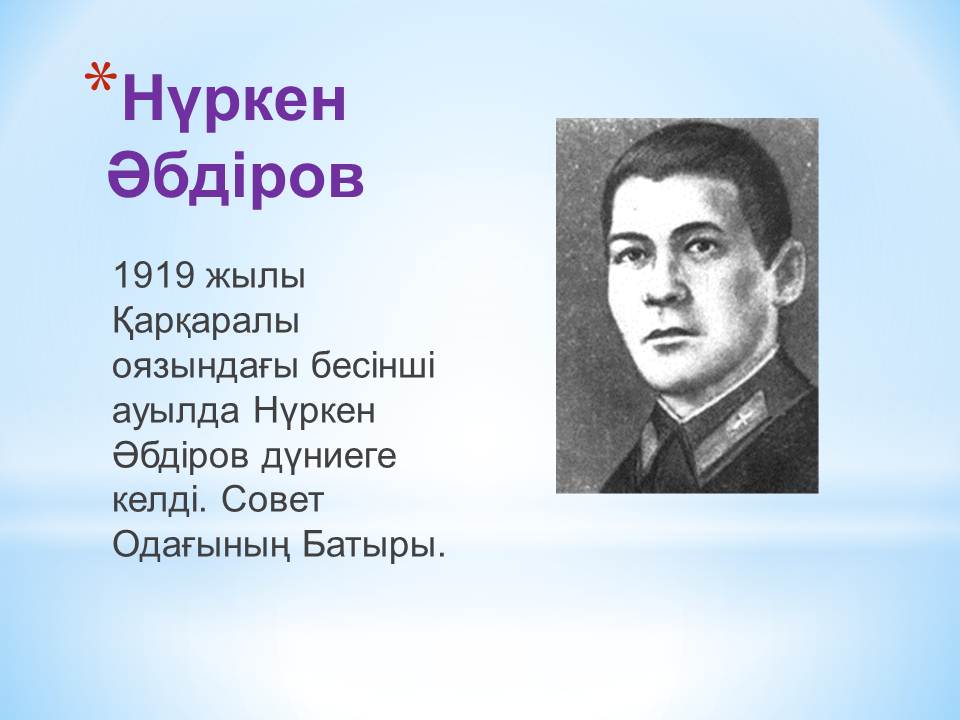 *Нүркен Әбдіров

1919 жылы Қарқаралы оязындағы бесінші ауылда Нүркен Әбдіров дүниеге келді. Совет Одағының Батыры.